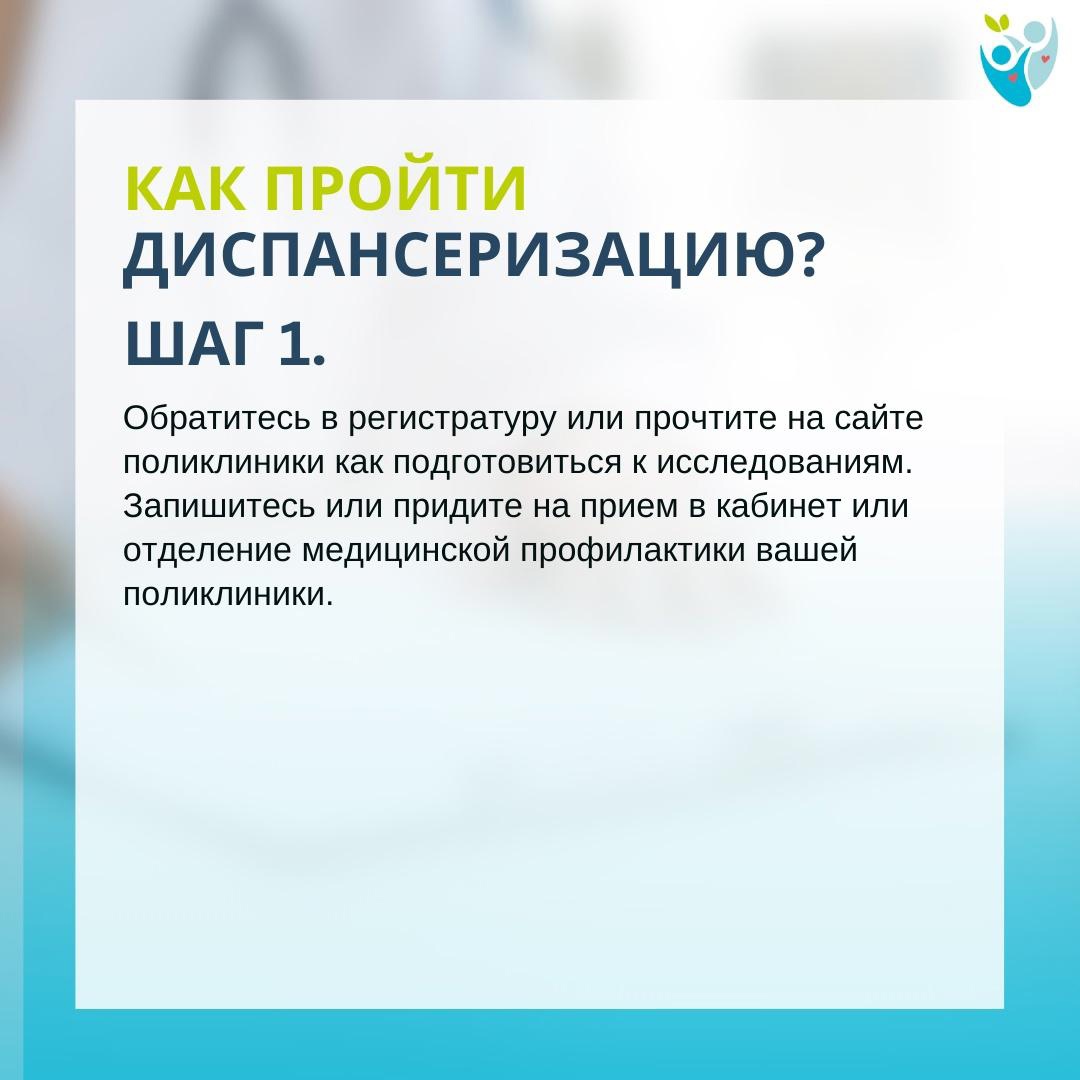 КАК ПРОЙТИ ДИСПАНСЕРИЗАЦИЮ?

ШАГ 1.

Обратитесь в регистратуру или прочтите на сайте поликлиники как подготовиться к исследованиям. Запишитесь или придите на прием в кабинет или отделение медицинской профилактики вашей поликлиники.